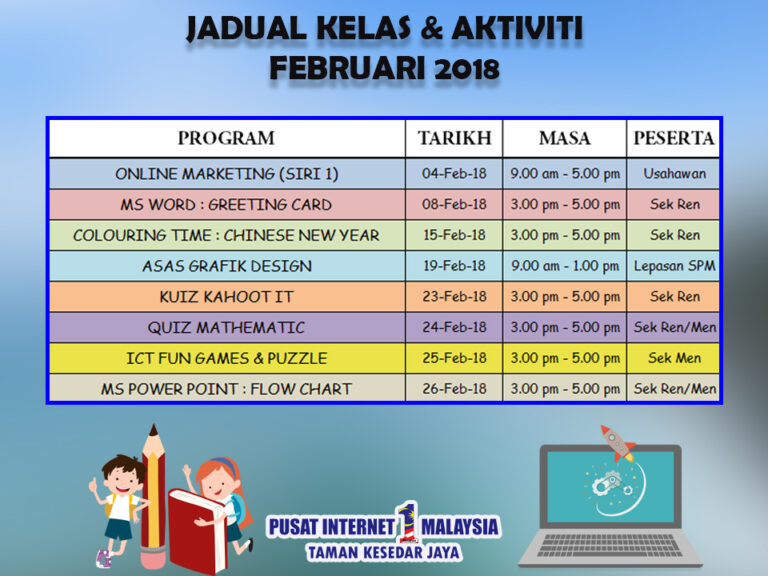 JADUAL KELAS & AKTIVITI
FEBRUARI 2018

| PROGRAM | TARIKH | MASA | PESERTA |
|---|---|---|---|
| ONLINE MARKETING (SIRI 1) | 04-Feb-18 | 9.00 am - 5.00 pm | Usahawan |
| MS WORD : GREETING CARD | 08-Feb-18 | 3.00 pm - 5.00 pm | Sek Ren |
| COLOURING TIME : CHINESE NEW YEAR | 15-Feb-18 | 3.00 pm - 5.00 pm | Sek Ren |
| ASAS GRAFIK DESIGN | 19-Feb-18 | 9.00 am - 1.00 pm | Lepasan SPM |
| KUIZ KAHOOT IT | 23-Feb-18 | 3.00 pm - 5.00 pm | Sek Ren |
| QUIZ MATHEMATIC | 24-Feb-18 | 3.00 pm - 5.00 pm | Sek Ren/Men |
| ICT FUN GAMES & PUZZLE | 25-Feb-18 | 3.00 pm - 5.00 pm | Sek Men |
| MS POWER POINT : FLOW CHART | 26-Feb-18 | 3.00 pm - 5.00 pm | Sek Ren/Men |

PUSAT INTERNET 1 MALAYSIA
TAMAN KESEDAR JAYA